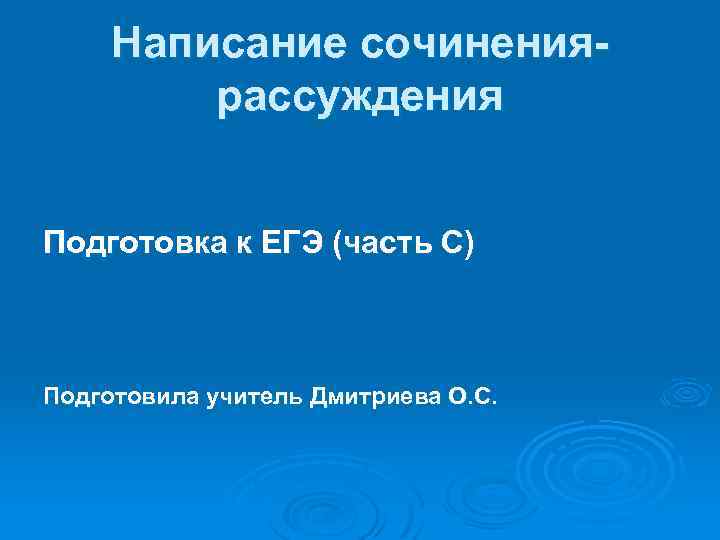 Написание сочинения-рассуждения

Подготовка к ЕГЭ (часть С)

Подготовила учитель Дмитриева О.С.